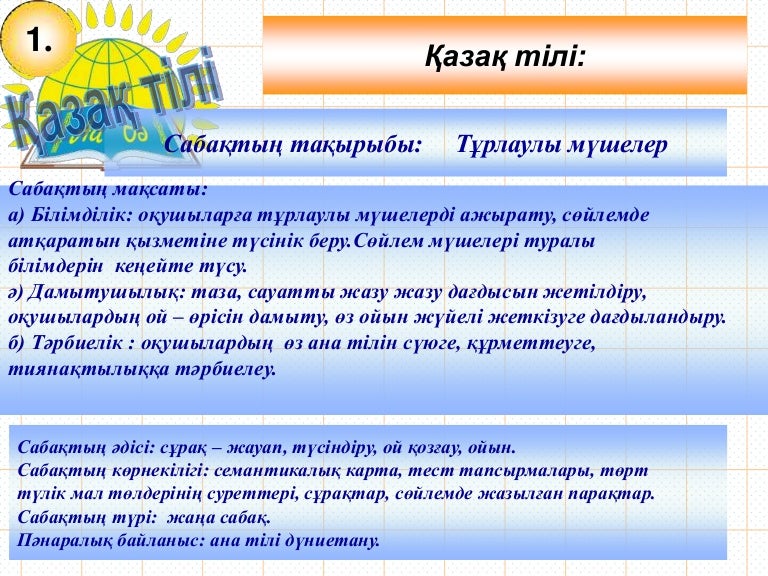 1.

Қазақ тілі

Қазақ тілі:

Сабақтың тақырыбы: Тұрлаулы мүшелер

Сабақтың мақсаты:
а) Білімділік: оқушыларға тұрлаулы мүшелерді ажырату, сөйлемде атқаратын қызметіне түсінік беру.Сөйлем мүшелері туралы білімдерін кеңейте түсу.
ә) Дамытушылық: таза, сауатты жазу жазу дағдысын жетілдіру, оқушылардың ой – өрісін дамыту, өз ойын жүйелі жеткізуге дағдыландыру.
б) Тәрбиелік : оқушылардың өз ана тілін сүюге, құрметтеуге, тиянақтылыққа тәрбиелеу.

Сабақтың әдісі: сұрақ – жауап, түсіндіру, ой қозғау, ойын.
Сабақтың көрнекілігі: семантикалық карта, тест тапсырмалары, төрт түлік мал төлдерінің суреттері, сұрақтар, сөйлемде жазылған парақтар.
Сабақтың түрі: жаңа сабақ.
Пәнаралық байланыс: ана тілі дүниетану.